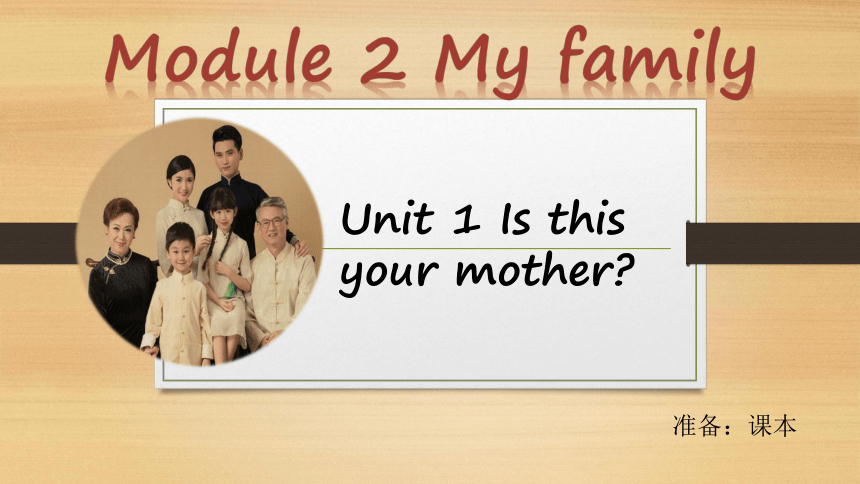 Module 2 My family

Unit 1 Is this your mother?

准备：课本